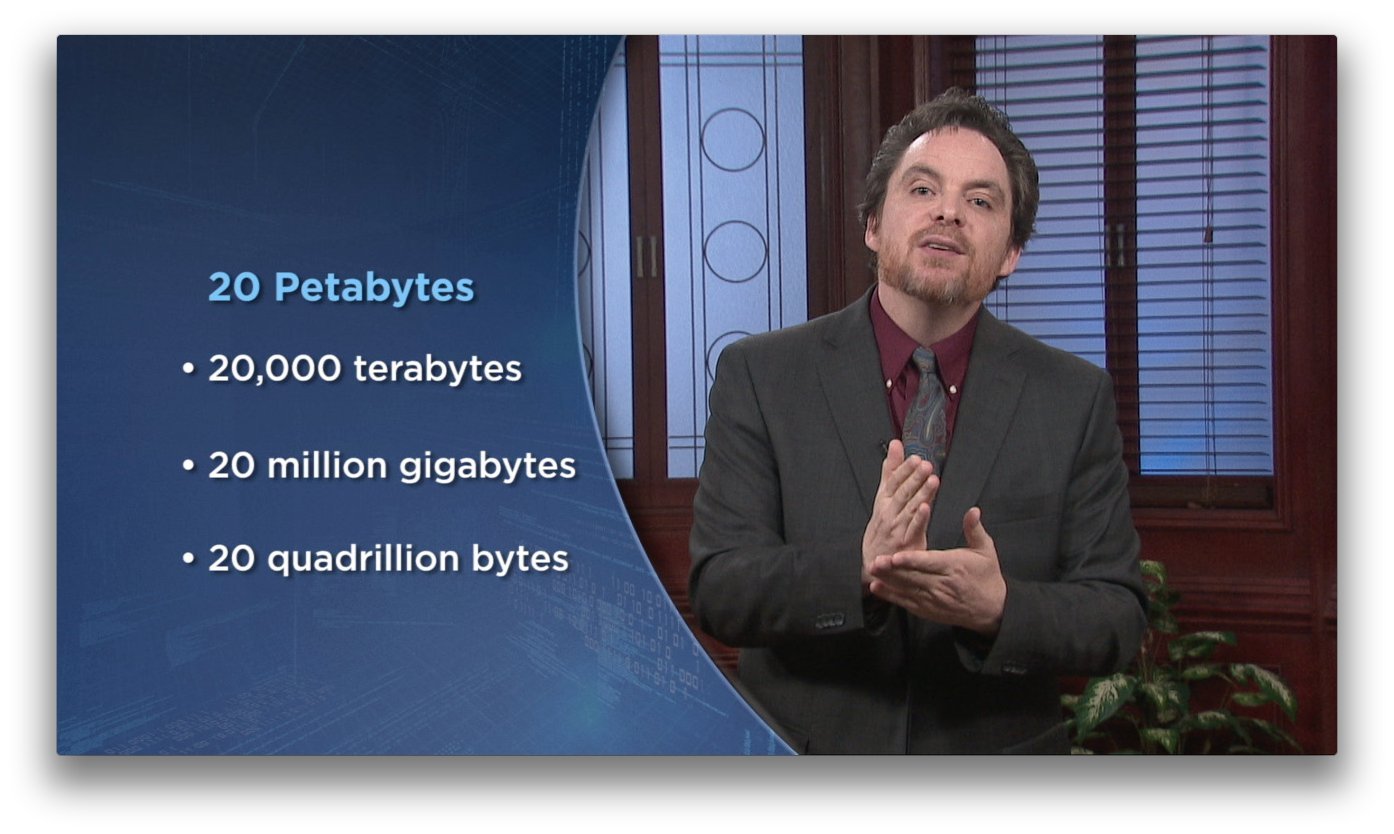 20 Petabytes

• 20,000 terabytes

• 20 million gigabytes

• 20 quadrillion bytes